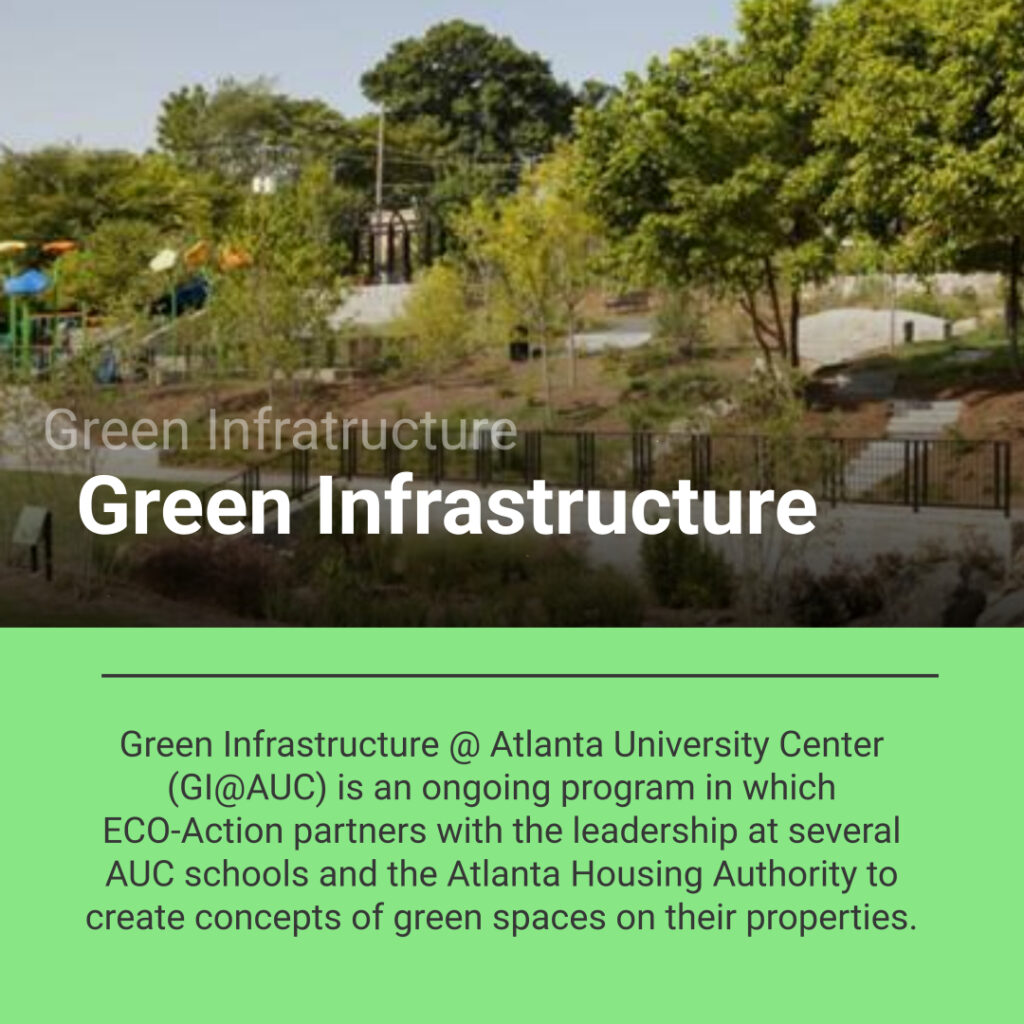 Green Infratructure

Green Infrastructure

Green Infrastructure @ Atlanta University Center (GI@AUC) is an ongoing program in which ECO-Action partners with the leadership at several AUC schools and the Atlanta Housing Authority to create concepts of green spaces on their properties.